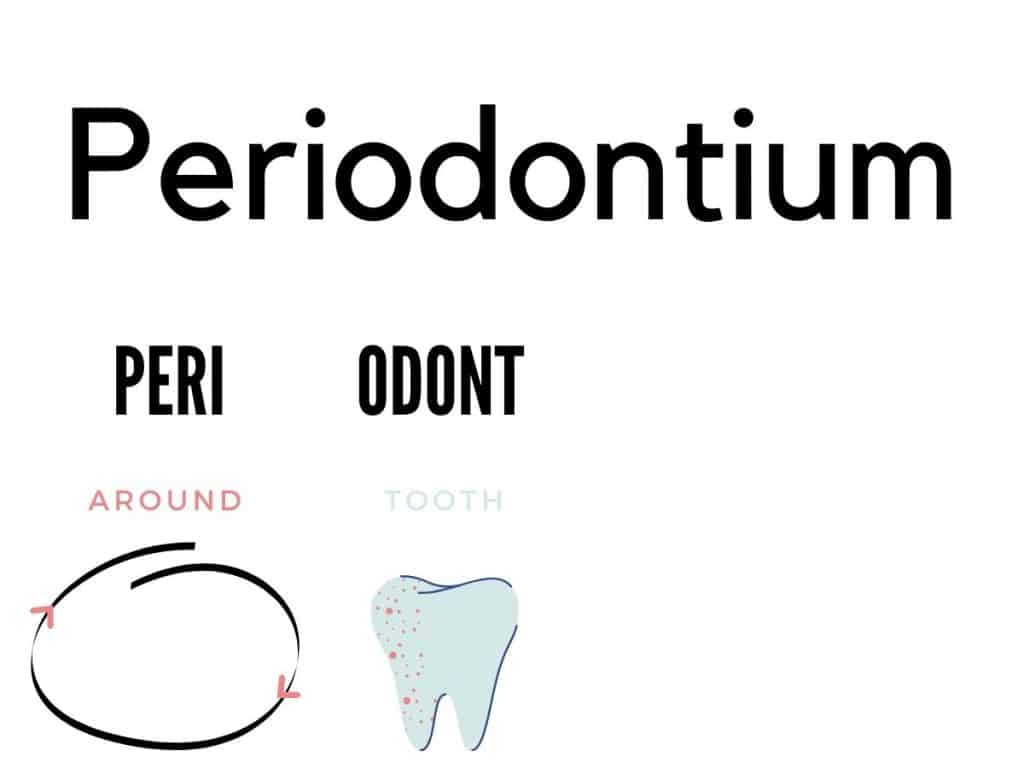 Periodontium

PERI

AROUND

ODONT

TOOTH